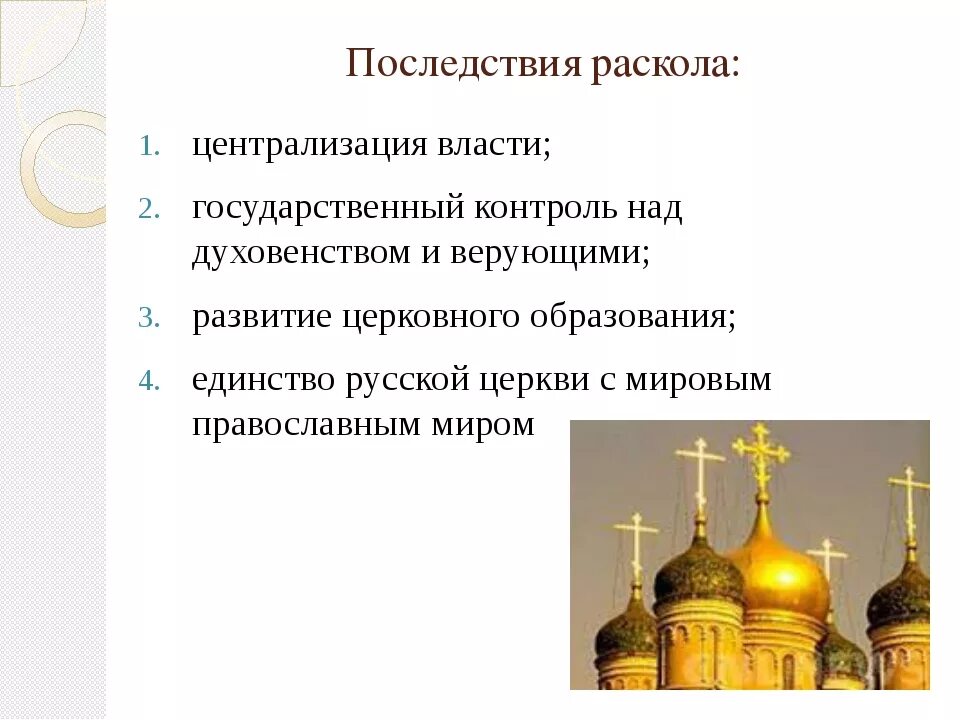 Последствия раскола:

1. централизация власти;
2. государственный контроль над духовенством и верующими;
3. развитие церковного образования;
4. единство русской церкви с мировым православным миром